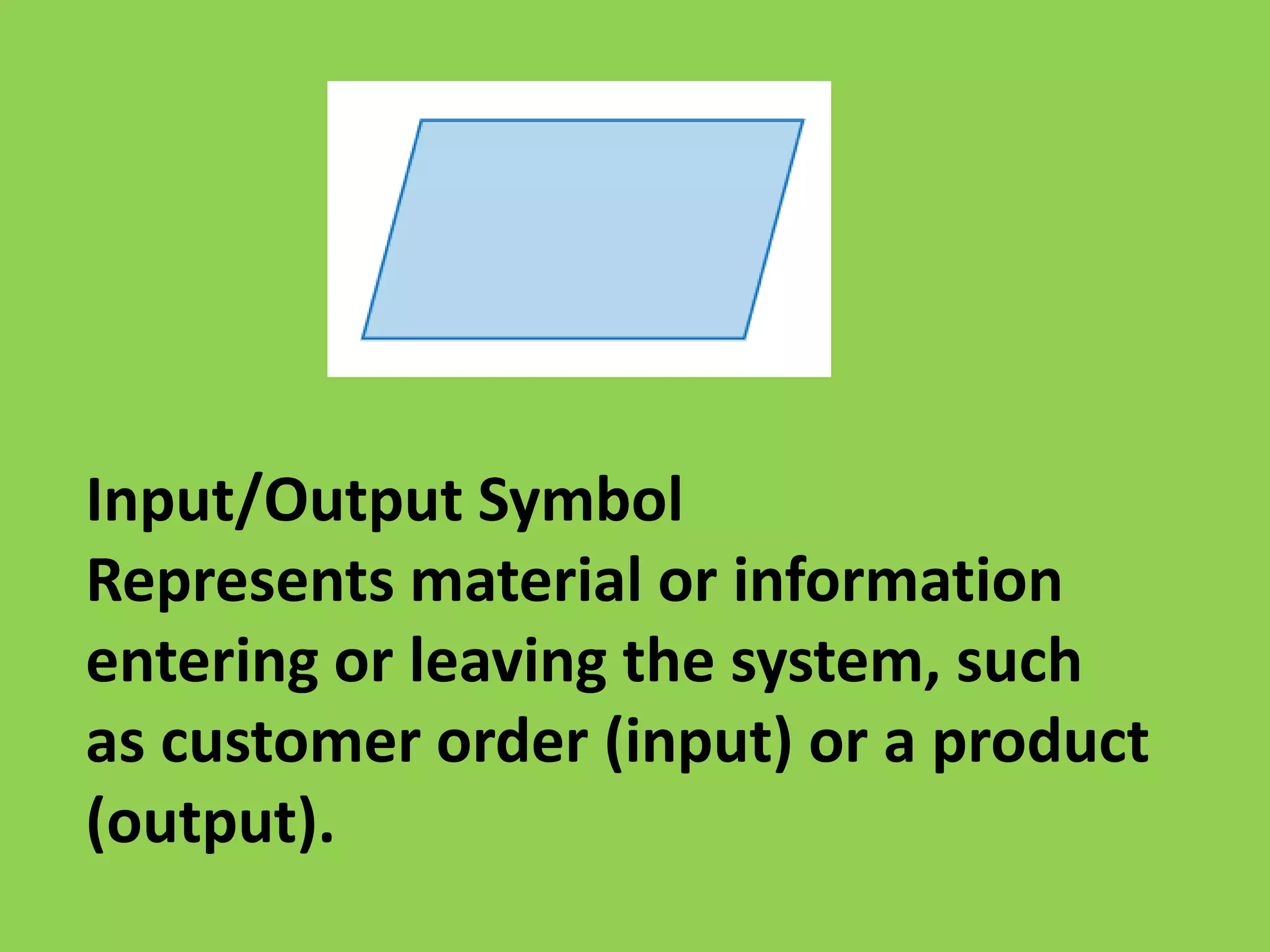 Input/Output Symbol
Represents material or information entering or leaving the system, such as customer order (input) or a product (output).